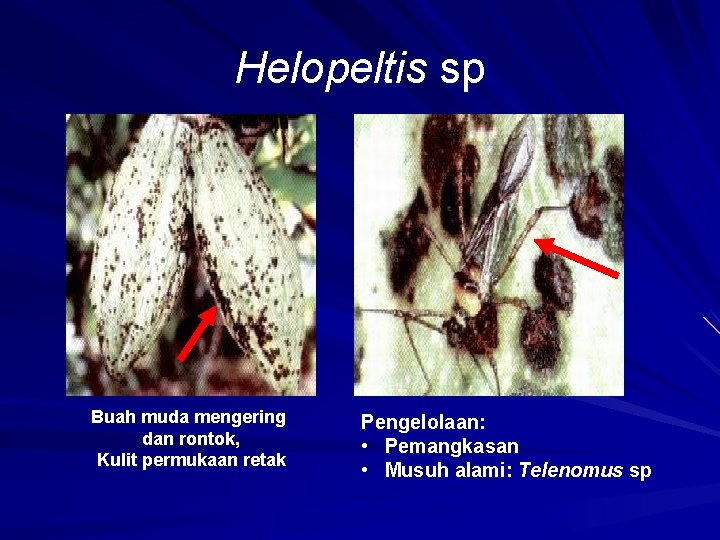 Helopeltis sp

Buah muda mengering dan rontok, Kulit permukaan retak

Pengelolaan:
• Pemangkasan
• Musuh alami: Telenomus sp